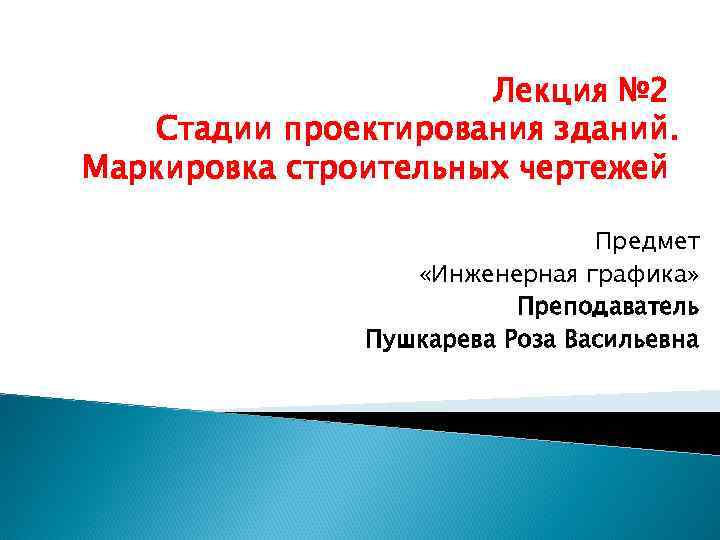 Лекция №2
Стадии проектирования зданий.
Маркировка строительных чертежей

Предмет
«Инженерная графика»
Преподаватель
Пушкарева Роза Васильевна